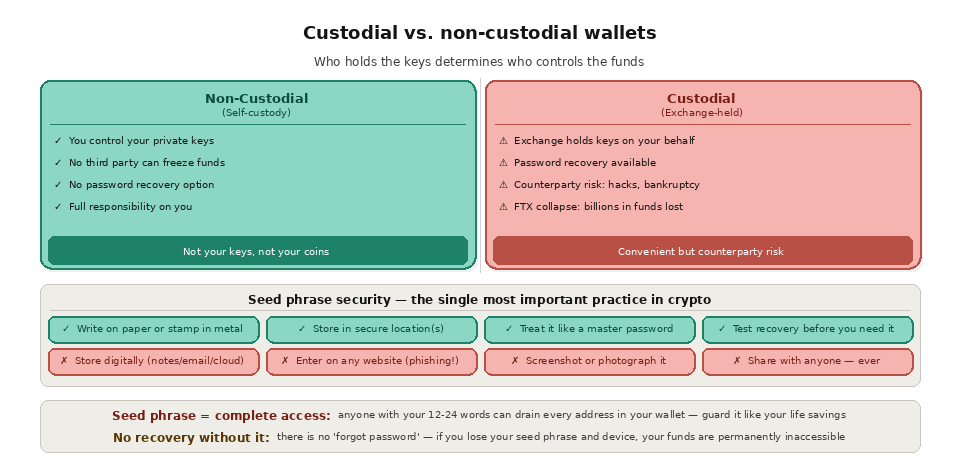 Custodial vs. non-custodial wallets

Who holds the keys determines who controls the funds

Non-Custodial
(Self-custody)

✓ You control your private keys
✓ No third party can freeze funds
✓ No password recovery option
✓ Full responsibility on you

Not your keys, not your coins

Custodial
(Exchange-held)

⚠ Exchange holds keys on your behalf
⚠ Password recovery available
⚠ Counterparty risk: hacks, bankruptcy
⚠ FTX collapse: billions in funds lost

Convenient but counterparty risk

Seed phrase security — the single most important practice in crypto

✓ Write on paper or stamp in metal
✓ Store in secure location(s)
✓ Treat it like a master password
✓ Test recovery before you need it
✗ Store digitally (notes/email/cloud)
✗ Enter on any website (phishing!)
✗ Screenshot or photograph it
✗ Share with anyone — ever

Seed phrase = complete access: anyone with your 12-24 words can drain every address in your wallet — guard it like your life savings
No recovery without it: there is no 'forgot password' — if you lose your seed phrase and device, your funds are permanently inaccessible